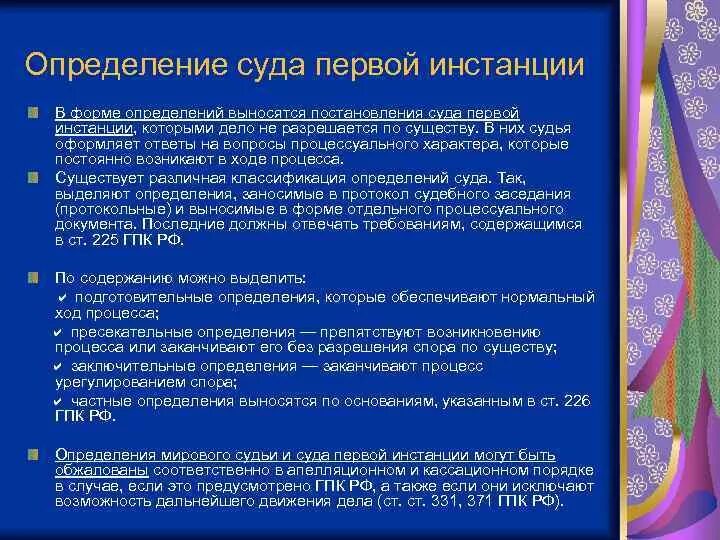 Определение суда первой инстанции

В форме определений выносятся постановления суда первой инстанции, которыми дело не разрешается по существу. В них судья оформляет ответы на вопросы процессуального характера, которые постоянно возникают в ходе процесса.

Существует различная классификация определений суда. Так, выделяют определения, заносимые в протокол судебного заседания (протокольные) и выносимые в форме отдельного процессуального документа. Последние должны отвечать требованиям, содержащимся в ст. 225 ГПК РФ.

По содержанию можно выделить:

✔ подготовительные определения, которые обеспечивают нормальный ход процесса;

✔ пресекательные определения — препятствуют возникновению процесса или заканчивают его без разрешения спора по существу;

✔ заключительные определения — заканчивают процесс урегулированием спора;

✔ частные определения выносятся по основаниям, указанным в ст. 226 ГПК РФ.

Определения мирового судьи и суда первой инстанции могут быть обжалованы соответственно в апелляционном и кассационном порядке в случае, если это предусмотрено ГПК РФ, а также если они исключают возможность дальнейшего движения дела (ст. ст. 331, 371 ГПК РФ).